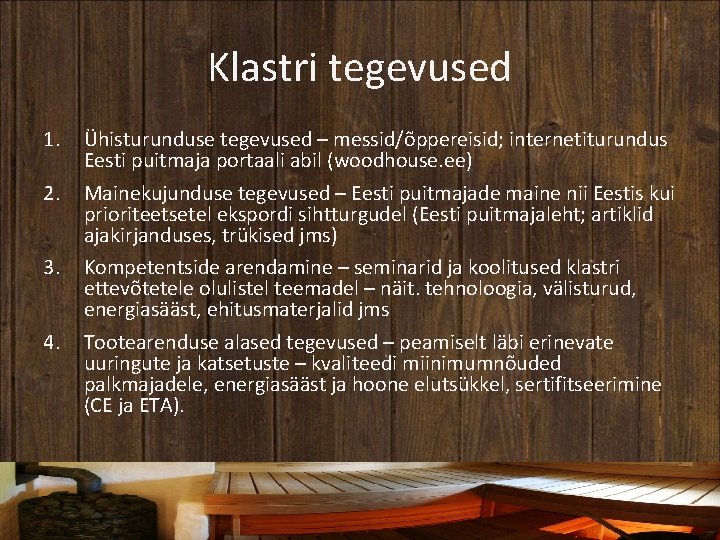 Klastri tegevused

1. Ühisturunduse tegevused – messid/õppereisid; internetiturundus Eesti puitmaja portaali abil (woodhouse.ee)

2. Mainekujunduse tegevused – Eesti puitmajade maine nii Eestis kui prioriteetsetel ekspordi sihtturgudel (Eesti puitmajaleht; artiklid ajakirjanduses, trükised jms)

3. Kompetentside arendamine – seminarid ja koolitused klastri ettevõtetele olulistel teemadel – näit. tehnoloogia, välisturud, energiasääst, ehitusmaterjalid jms

4. Tootearenduse alased tegevused – peamiselt läbi erinevate uuringute ja katsetuste – kvaliteedi miinimumnõuded palkmajadele, energiasääst ja hoone elutsükkel, sertifitseerimine (CE ja ETA).